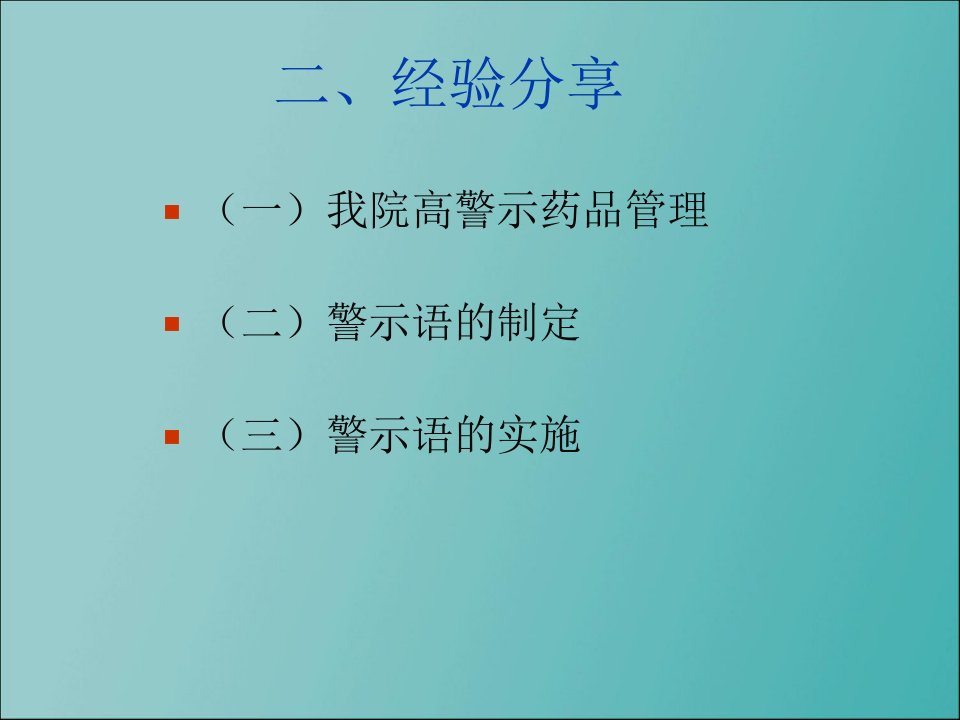 二、经验分享

（一）我院高警示药品管理

（二）警示语的制定

（三）警示语的实施